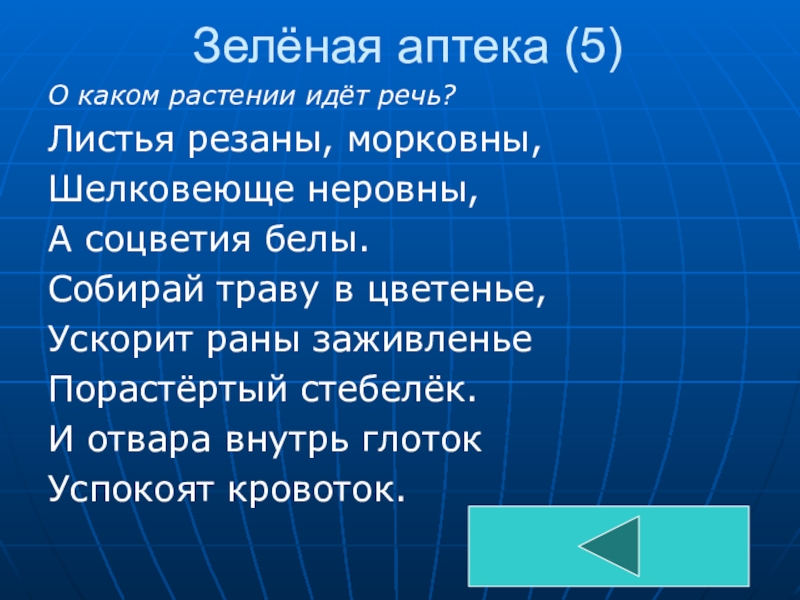 Зелёная аптека (5)

О каком растении идёт речь?

Листья резаны, морковны,
Шелковеюще неровны,
А соцветия белы.
Собирай траву в цветенье,
Ускорит раны заживленье
Порастёртый стебелёк.
И отвара внутрь глоток
Успокоят кровоток.